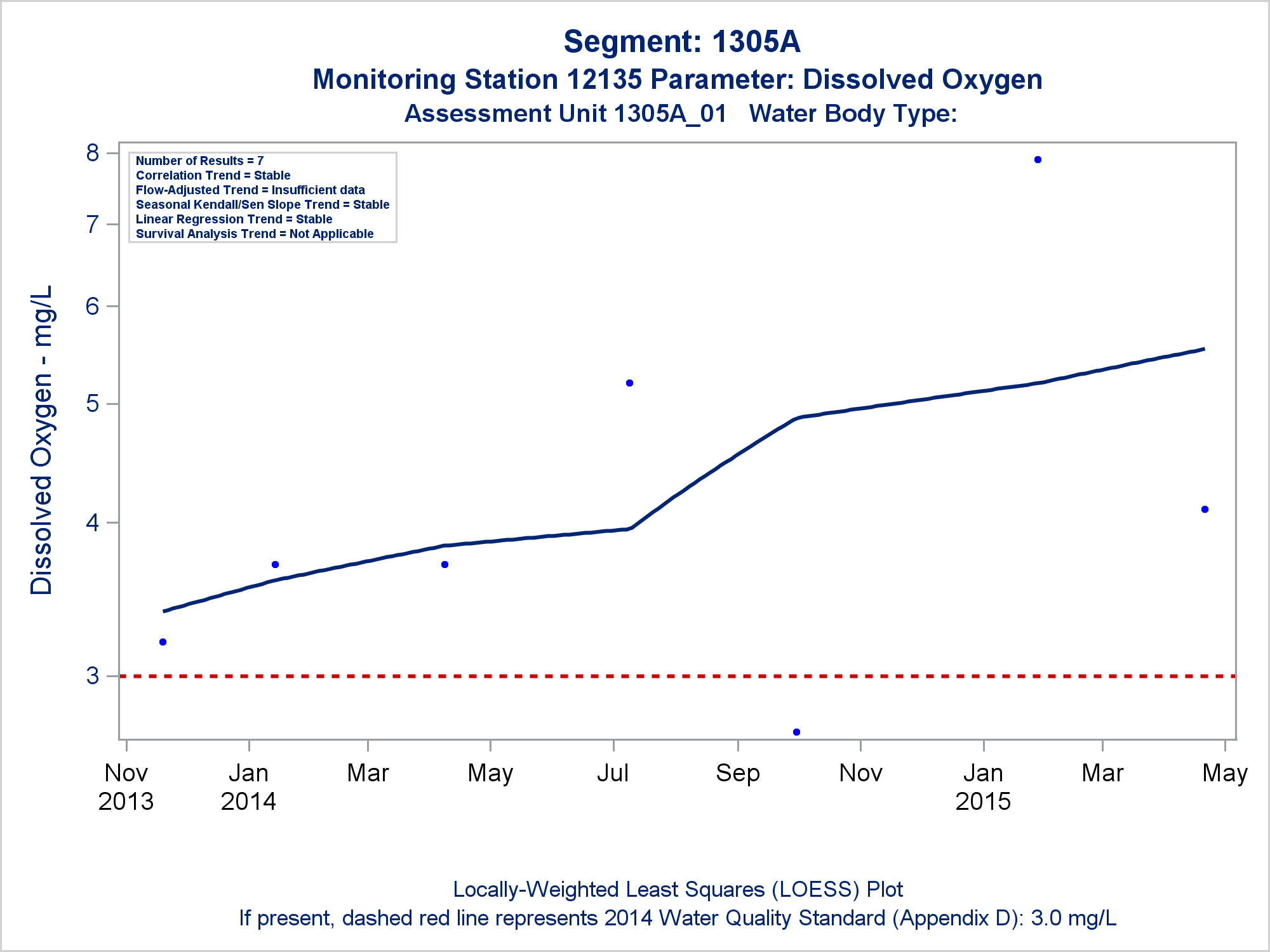 Segment: 1305A
Monitoring Station 12135 Parameter: Dissolved Oxygen
Assessment Unit 1305A_01 Water Body Type:

Number of Results = 7
Correlation Trend = Stable
Flow-Adjusted Trend = Insufficient data
Seasonal Kendall/Sen Slope Trend = Stable
Linear Regression Trend = Stable
Survival Analysis Trend = Not Applicable

Dissolved Oxygen - mg/L

8
7
6
5
4
3

Nov 2013
Jan 2014
Mar
May
Jul
Sep
Nov
Jan 2015
Mar
May

Locally-Weighted Least Squares (LOESS) Plot
If present, dashed red line represents 2014 Water Quality Standard (Appendix D): 3.0 mg/L